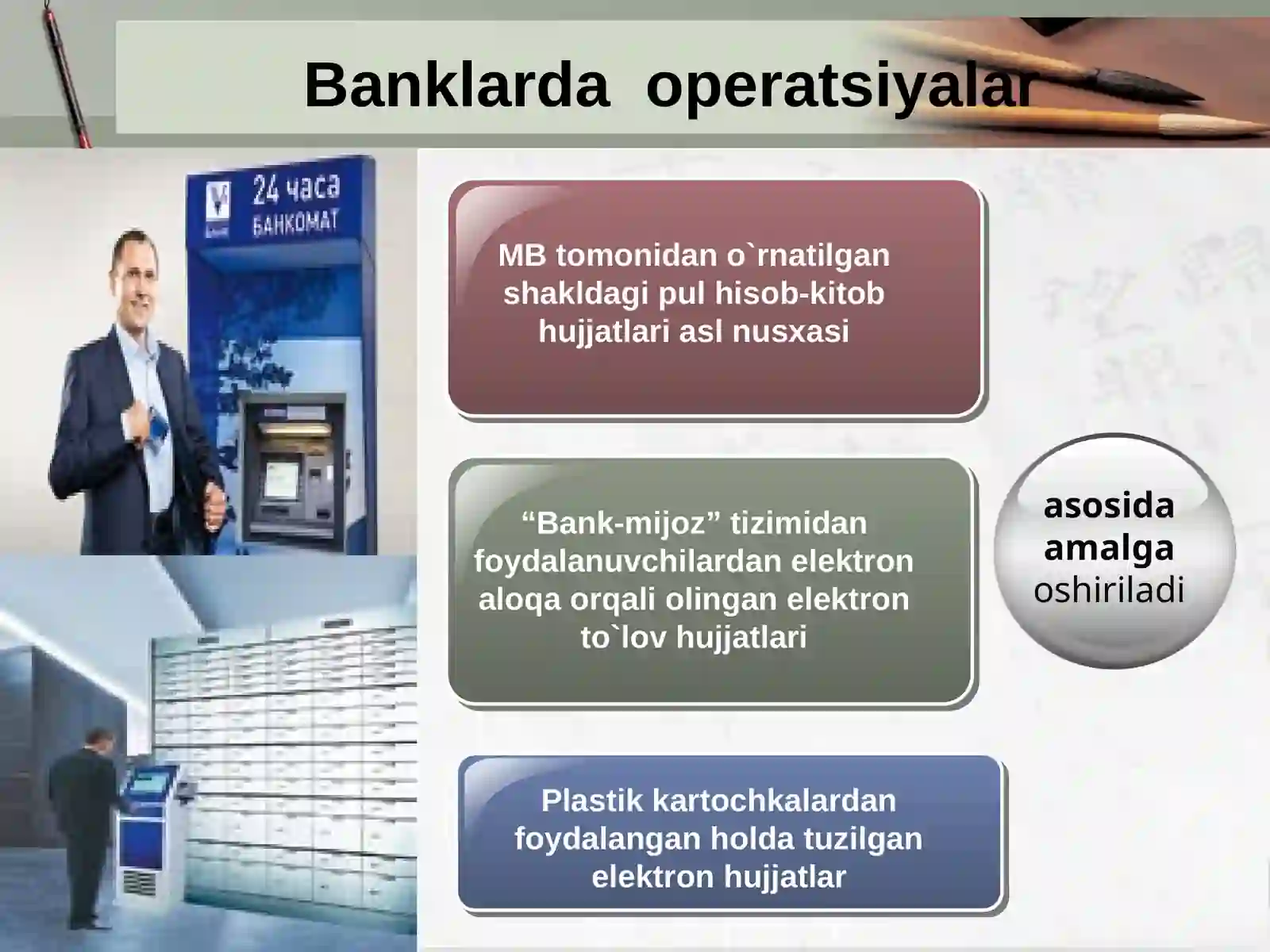 Banklarda operatsiyalar

24 часа
БАНКОМАТ

MB tomonidan o`rnatilgan shakldagi pul hisob-kitob hujjatlari asl nusxasi

“Bank-mijoz” tizimidan foydalanuvchilardan elektron aloqa orqali olingan elektron to`lov hujjatlari

Plastik kartochkalardan foydalangan holda tuzilgan elektron hujjatlar

asosida amalga oshiriladi